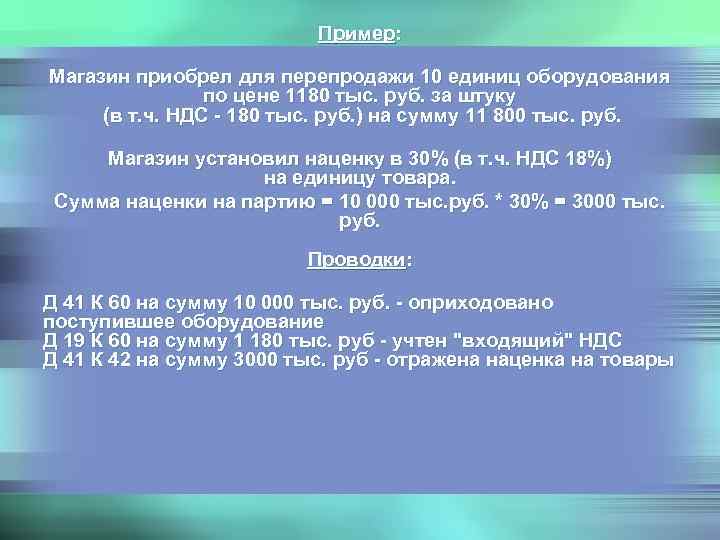 Пример:

Магазин приобрел для перепродажи 10 единиц оборудования по цене 1180 тыс. руб. за штуку (в т.ч. НДС - 180 тыс. руб.) на сумму 11 800 тыс. руб.

Магазин установил наценку в 30% (в т.ч. НДС 18%) на единицу товара.

Сумма наценки на партию = 10 000 тыс.руб. * 30% = 3000 тыс. руб.

Проводки:

Д 41 К 60 на сумму 10 000 тыс. руб. - оприходовано поступившее оборудование
Д 19 К 60 на сумму 1 180 тыс. руб - учтен "входящий" НДС
Д 41 К 42 на сумму 3000 тыс. руб - отражена наценка на товары